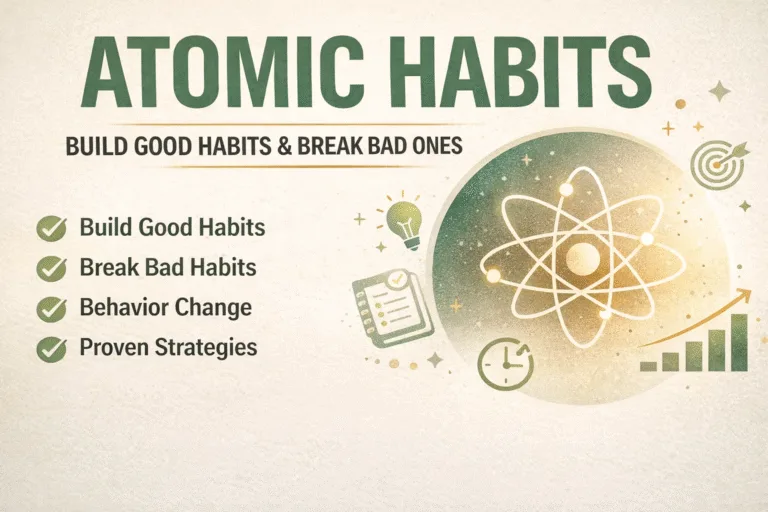 ATOMIC HABITS

BUILD GOOD HABITS & BREAK BAD ONES

Build Good Habits
Break Bad Habits
Behavior Change
Proven Strategies